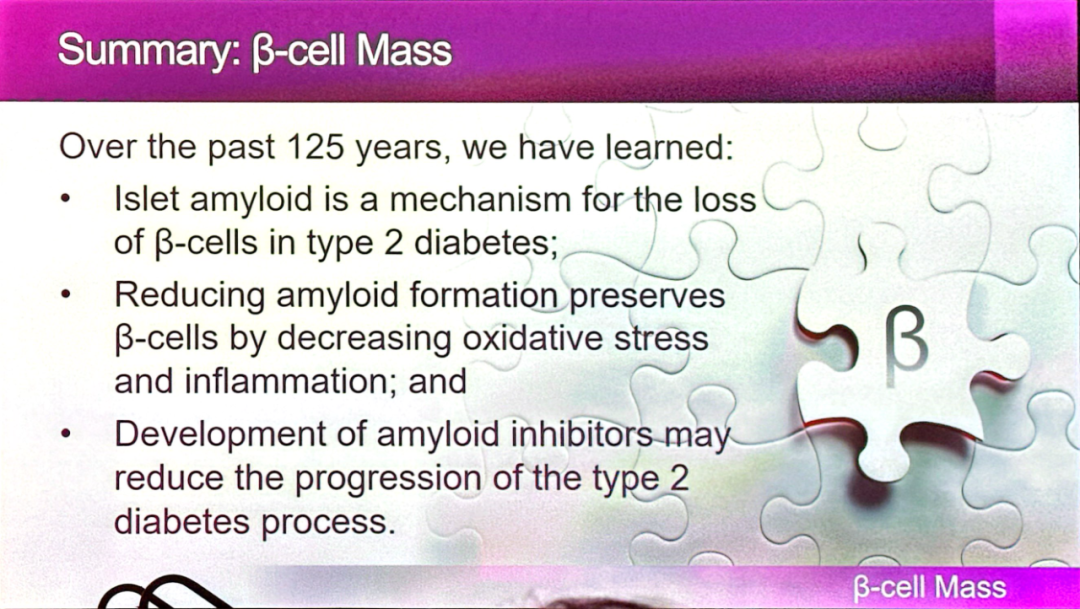 Summary: β-cell Mass

Over the past 125 years, we have learned:

• Islet amyloid is a mechanism for the loss of β-cells in type 2 diabetes;

• Reducing amyloid formation preserves β-cells by decreasing oxidative stress and inflammation; and

• Development of amyloid inhibitors may reduce the progression of the type 2 diabetes process.

β

β-cell Mass